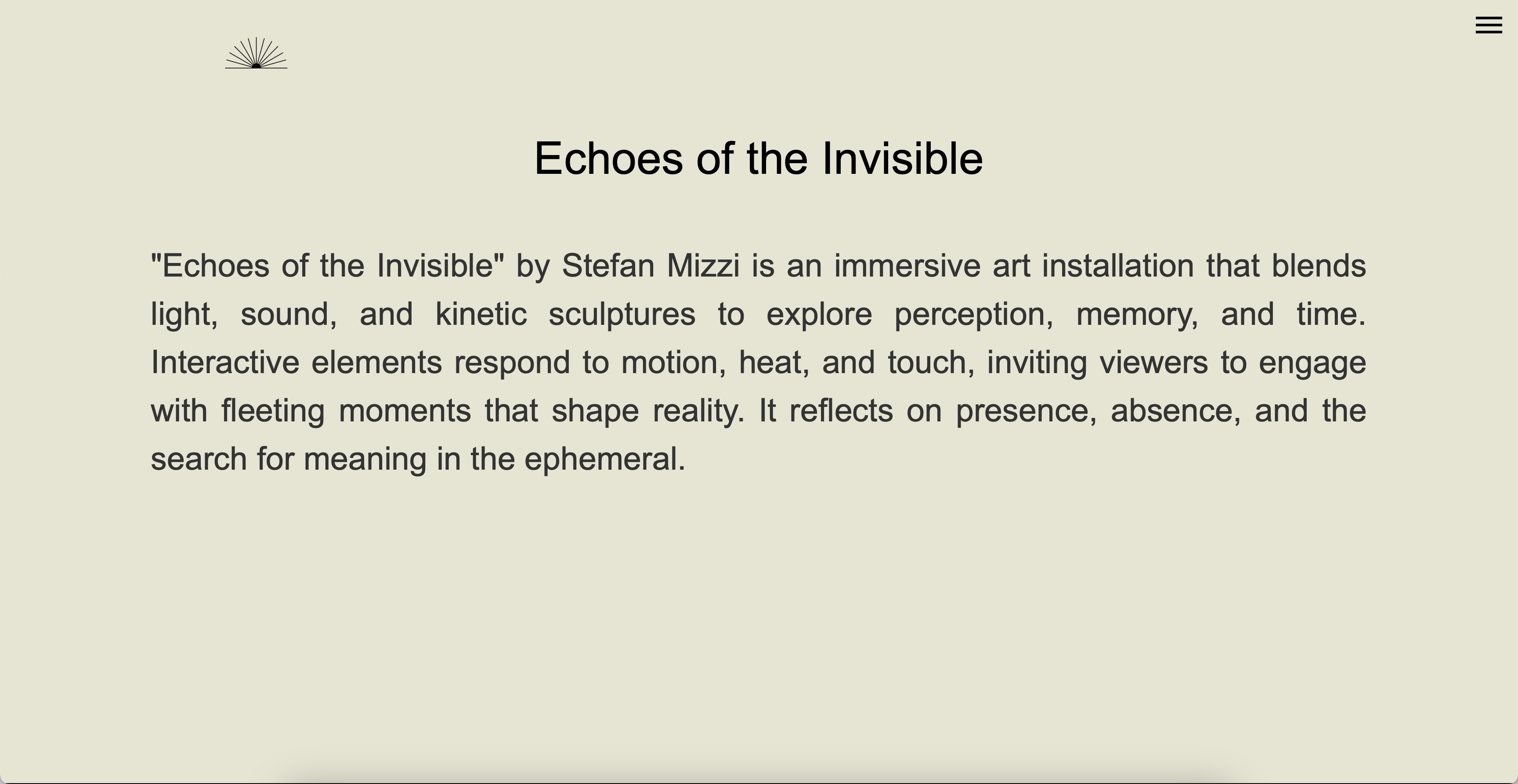 Echoes of the Invisible

"Echoes of the Invisible" by Stefan Mizzi is an immersive art installation that blends light, sound, and kinetic sculptures to explore perception, memory, and time. Interactive elements respond to motion, heat, and touch, inviting viewers to engage with fleeting moments that shape reality. It reflects on presence, absence, and the search for meaning in the ephemeral.